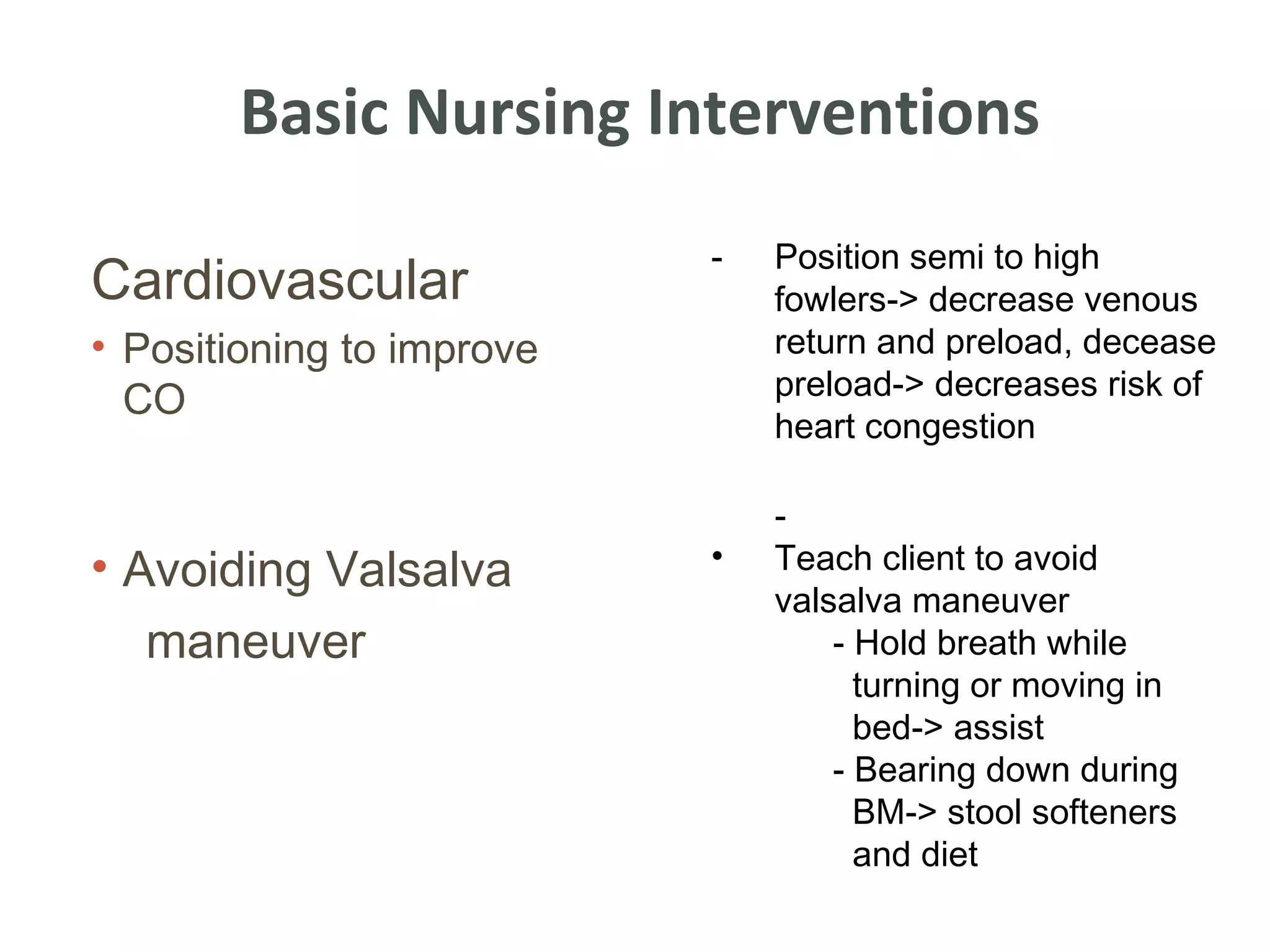 Basic Nursing Interventions

Cardiovascular

• Positioning to improve CO

• Avoiding Valsalva maneuver

- Position semi to high fowlers-> decrease venous return and preload, decease preload-> decreases risk of heart congestion

-

• Teach client to avoid valsalva maneuver
- Hold breath while turning or moving in bed-> assist
- Bearing down during BM-> stool softeners and diet